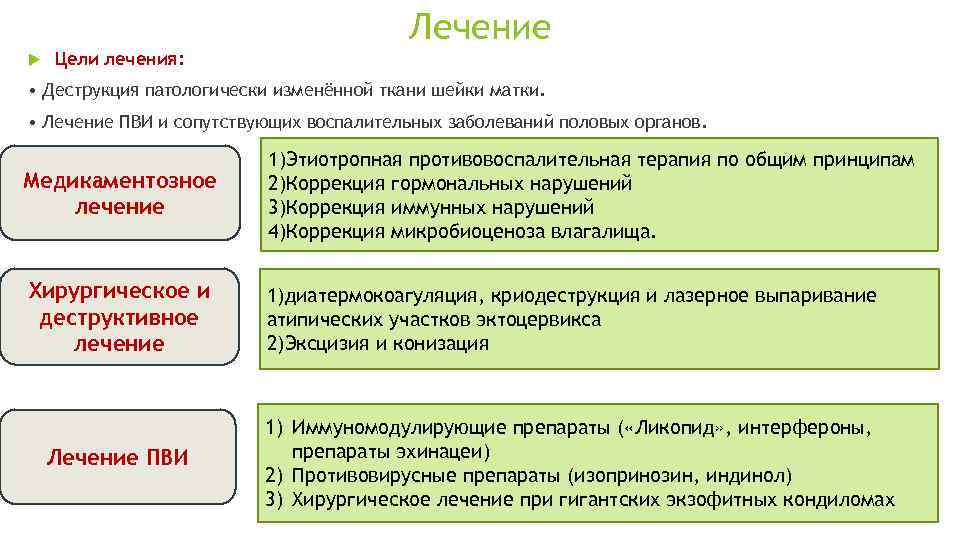 Лечение

Цели лечения:

• Деструкция патологически изменённой ткани шейки матки.

• Лечение ПВИ и сопутствующих воспалительных заболеваний половых органов.

Медикаментозное лечение

1)Этиотропная противовоспалительная терапия по общим принципам
2)Коррекция гормональных нарушений
3)Коррекция иммунных нарушений
4)Коррекция микробиоценоза влагалища.

Хирургическое и деструктивное лечение

1)диатермокоагуляция, криодеструкция и лазерное выпаривание атипических участков эктоцервикса
2)Эксцизия и конизация

Лечение ПВИ

1) Иммуномодулирующие препараты («Ликопид», интерфероны, препараты эхинацеи)
2) Противовирусные препараты (изопринозин, индинол)
3) Хирургическое лечение при гигантских экзофитных кондиломах